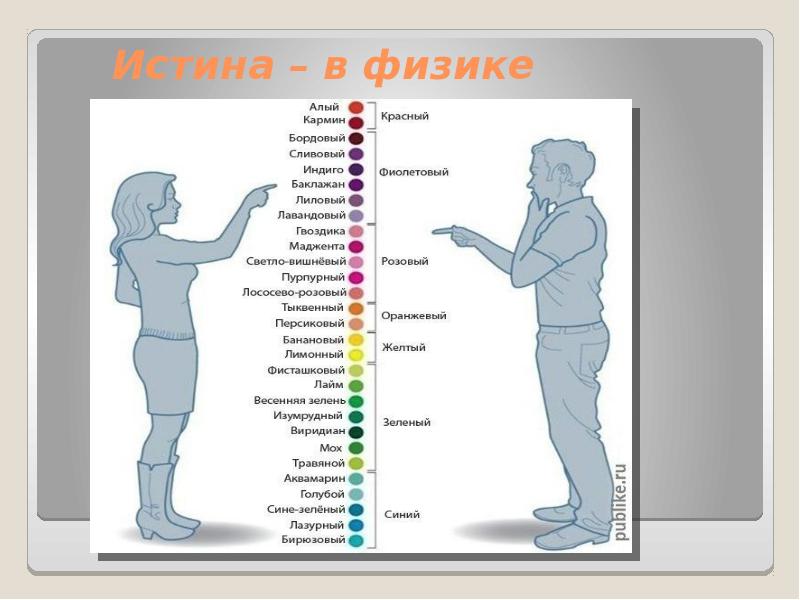 Истина – в физике

Алый
Кармин
Бордовый
Сливовый
Индиго
Баклажан
Лиловый
Лавандовый
Гвоздика
Маджента
Светло-вишнёвый
Пурпурный
Лососево-розовый
Тыквенный
Персиковый
Банановый
Лимонный
Фисташковый
Лайм
Весенняя зелень
Изумрудный
Виридиан
Мох
Травяной
Аквамарин
Голубой
Сине-зелёный
Лазурный
Бирюзовый

Красный
Фиолетовый
Розовый
Оранжевый
Желтый
Зеленый
Синий

publike.ru